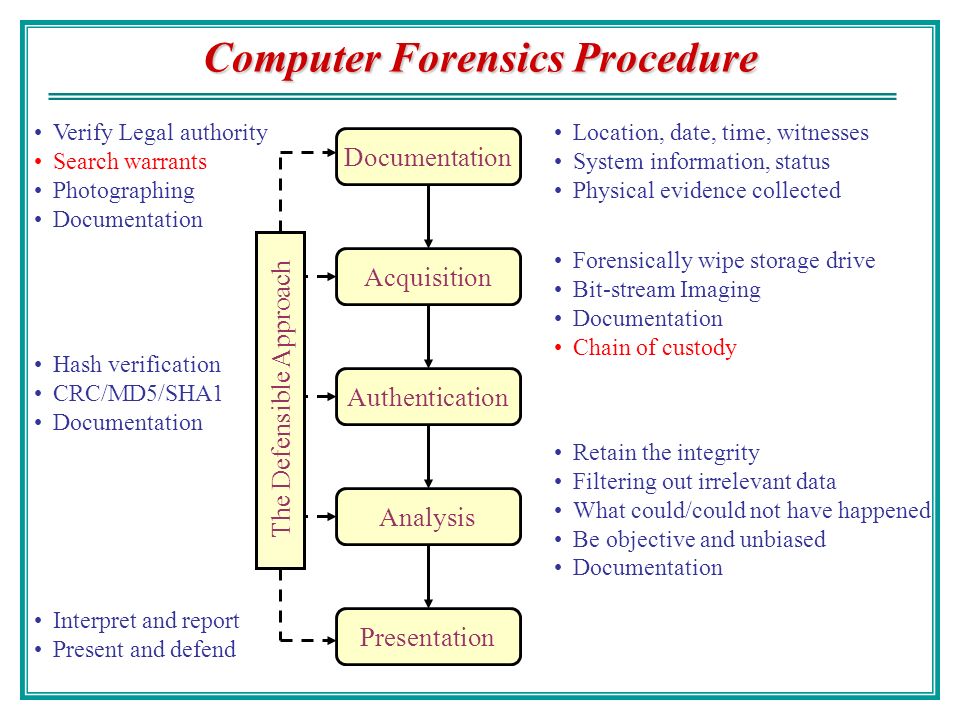 Computer Forensics Procedure

• Verify Legal authority
• Search warrants
• Photographing
• Documentation

• Hash verification
• CRC/MD5/SHA1
• Documentation

• Interpret and report
• Present and defend

The Defensible Approach

Documentation

Acquisition

Authentication

Analysis

Presentation

• Location, date, time, witnesses
• System information, status
• Physical evidence collected

• Forensically wipe storage drive
• Bit-stream Imaging
• Documentation
• Chain of custody

• Retain the integrity
• Filtering out irrelevant data
• What could/could not have happened
• Be objective and unbiased
• Documentation